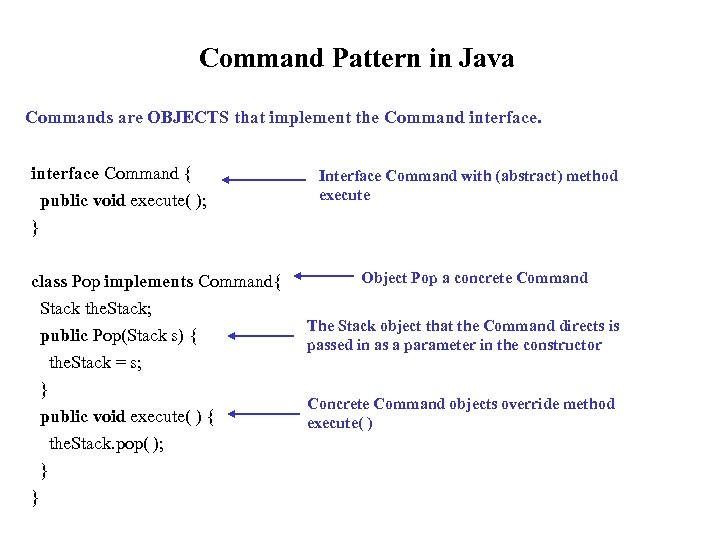 Command Pattern in Java

Commands are OBJECTS that implement the Command interface.

interface Command {
public void execute( );
}

Interface Command with (abstract) method execute

class Pop implements Command{
Stack theStack;
public Pop(Stack s) {
theStack = s;
}
public void execute( ) {
theStack.pop( );
}
}

Object Pop a concrete Command

The Stack object that the Command directs is passed in as a parameter in the constructor

Concrete Command objects override method execute( )